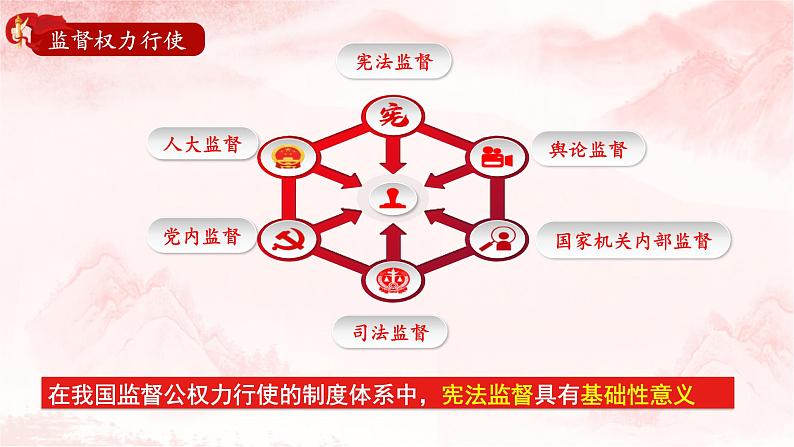 监督权力行使

宪法监督

宪

人大监督

舆论监督

党内监督

国家机关内部监督

司法监督

在我国监督公权力行使的制度体系中，宪法监督具有基础性意义